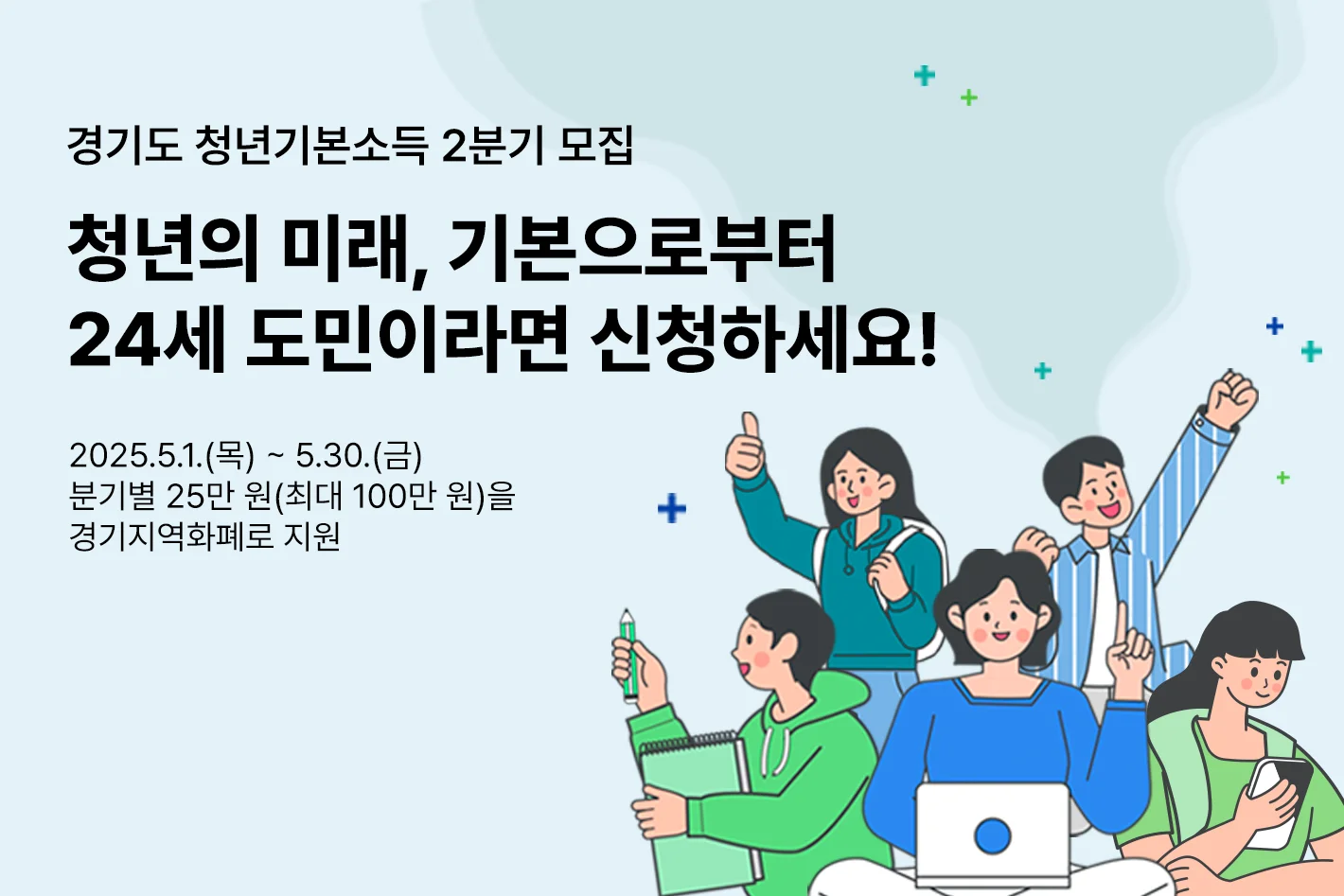 경기도 청년기본소득 2분기 모집

청년의 미래, 기본으로부터
24세 도민이라면 신청하세요!

2025.5.1.(목) ~ 5.30.(금)
분기별 25만 원(최대 100만 원)을
경기지역화폐로 지원